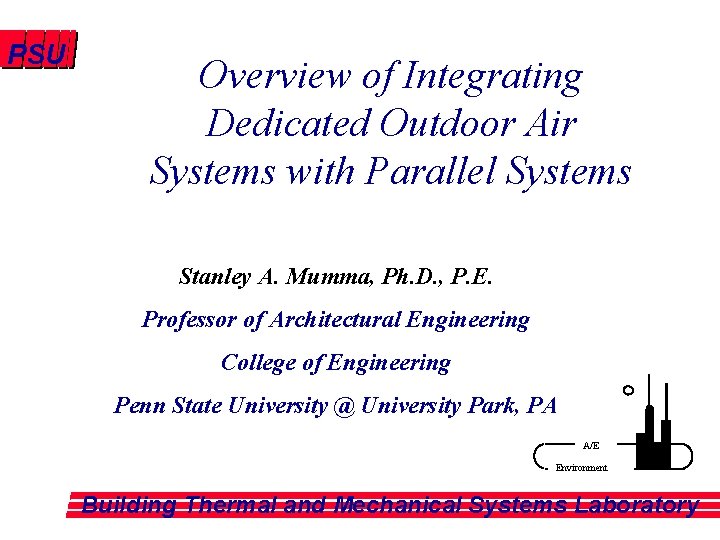 PSU

Overview of Integrating Dedicated Outdoor Air Systems with Parallel Systems

Stanley A. Mumma, Ph.D., P.E.

Professor of Architectural Engineering

College of Engineering

Penn State University @ University Park, PA

A/E

Environment

Building Thermal and Mechanical Systems Laboratory